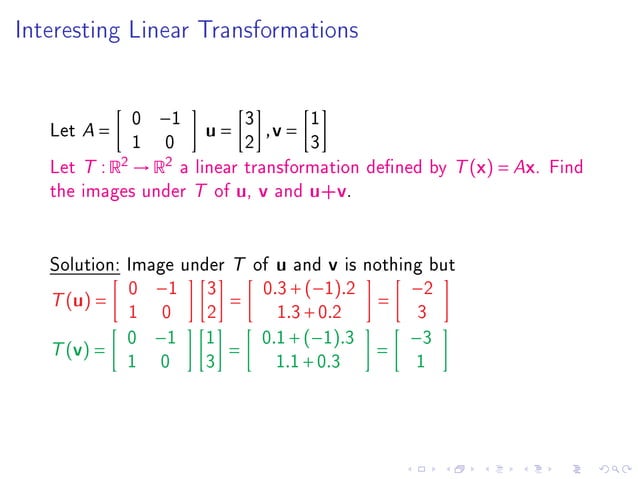 Interesting Linear Transformations

Let $A = \begin{bmatrix} 0 & -1 \\ 1 & 0 \end{bmatrix}$ $\mathbf{u} = \begin{bmatrix} 3 \\ 2 \end{bmatrix}, \mathbf{v} = \begin{bmatrix} 1 \\ 3 \end{bmatrix}$

Let $T : \mathbb{R}^2 \to \mathbb{R}^2$ a linear transformation defined by $T(\mathbf{x}) = A\mathbf{x}$. Find the images under $T$ of $\mathbf{u}$, $\mathbf{v}$ and $\mathbf{u}+\mathbf{v}$.

Solution: Image under $T$ of $\mathbf{u}$ and $\mathbf{v}$ is nothing but

$T(\mathbf{u}) = \begin{bmatrix} 0 & -1 \\ 1 & 0 \end{bmatrix} \begin{bmatrix} 3 \\ 2 \end{bmatrix} = \begin{bmatrix} 0.3 + (-1).2 \\ 1.3 + 0.2 \end{bmatrix} = \begin{bmatrix} -2 \\ 3 \end{bmatrix}$

$T(\mathbf{v}) = \begin{bmatrix} 0 & -1 \\ 1 & 0 \end{bmatrix} \begin{bmatrix} 1 \\ 3 \end{bmatrix} = \begin{bmatrix} 0.1 + (-1).3 \\ 1.1 + 0.3 \end{bmatrix} = \begin{bmatrix} -3 \\ 1 \end{bmatrix}$